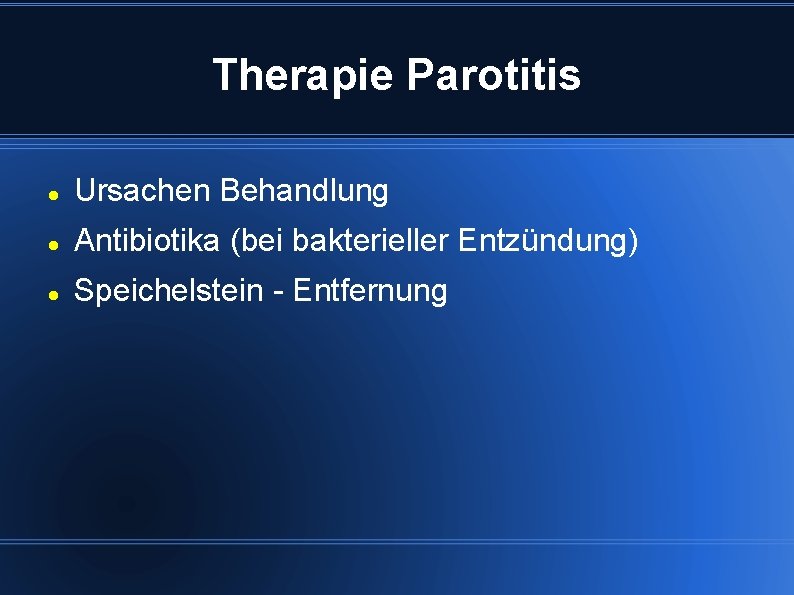 Therapie Parotitis

- Ursachen Behandlung
- Antibiotika (bei bakterieller Entzündung)
- Speichelstein - Entfernung